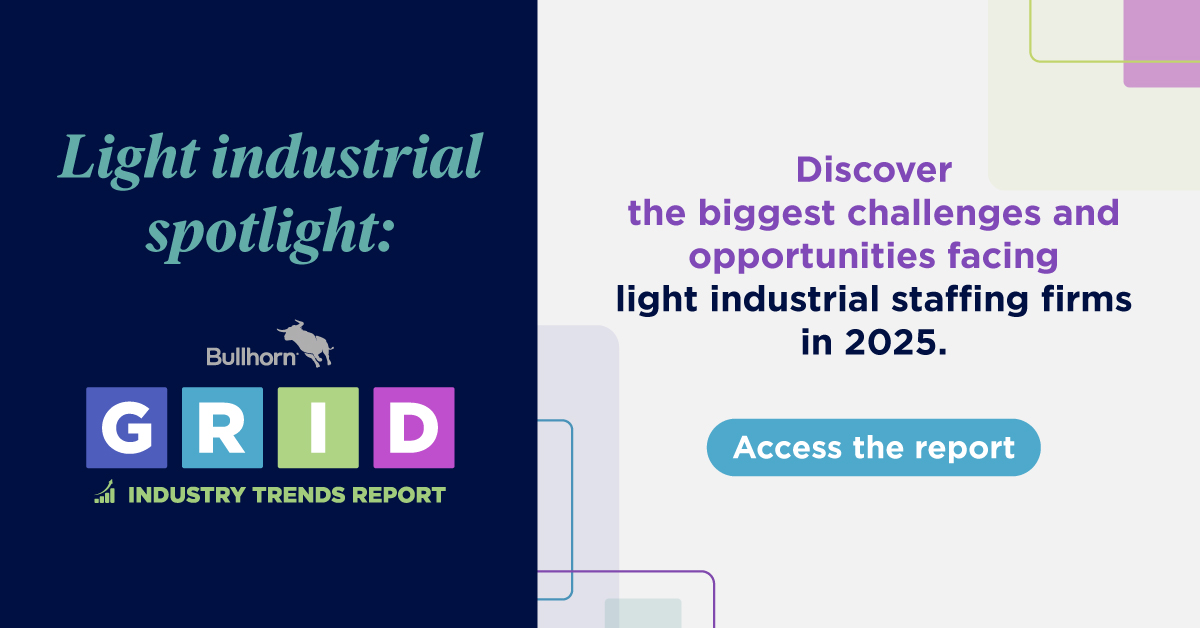 Light industrial spotlight:

Bullhorn

GRID

INDUSTRY TRENDS REPORT

Discover the biggest challenges and opportunities facing light industrial staffing firms in 2025.

Access the report